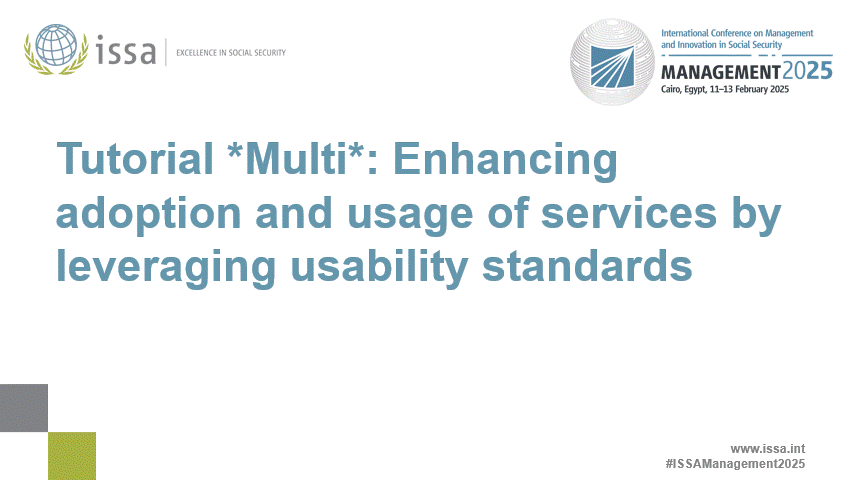 issa | EXCELLENCE IN SOCIAL SECURITY

International Conference on Management and Innovation in Social Security
MANAGEMENT2025
Cairo, Egypt, 11–13 February 2025

Tutorial *Multi*: Enhancing adoption and usage of services by leveraging usability standards

www.issa.int
#ISSAManagement2025